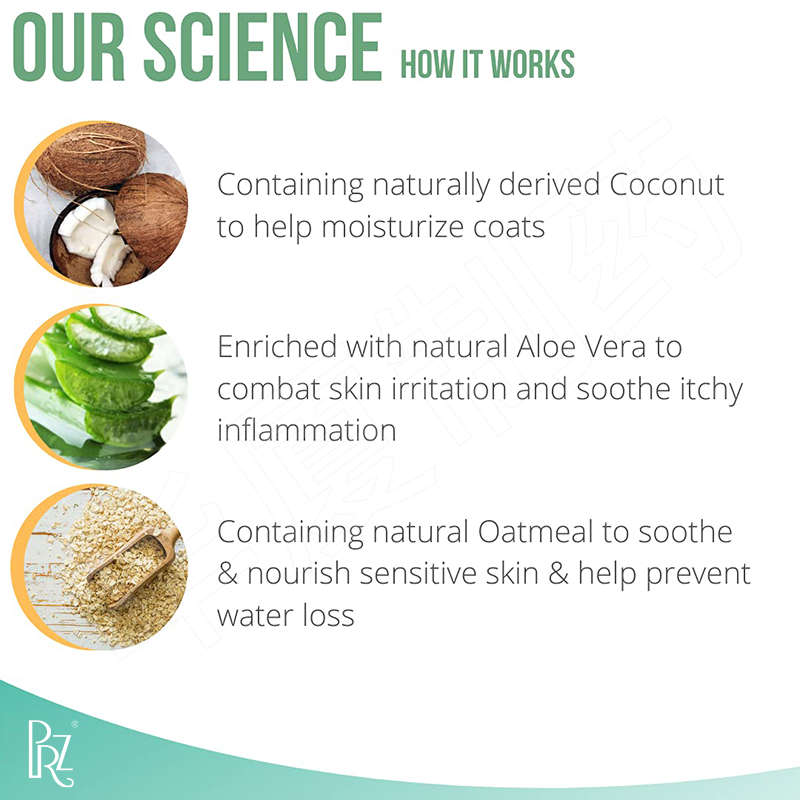 OUR SCIENCE HOW IT WORKS

Containing naturally derived Coconut to help moisturize coats

Enriched with natural Aloe Vera to combat skin irritation and soothe itchy inflammation

Containing natural Oatmeal to soothe & nourish sensitive skin & help prevent water loss

PRZ®